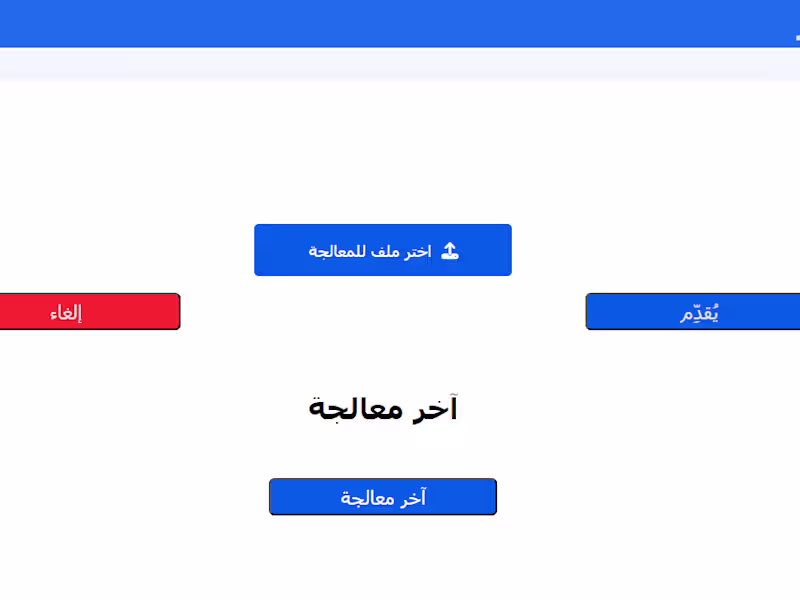 اختر ملف للمعالجة

يُقدِّم

إلغاء

آخر معالجة

آخر معالجة